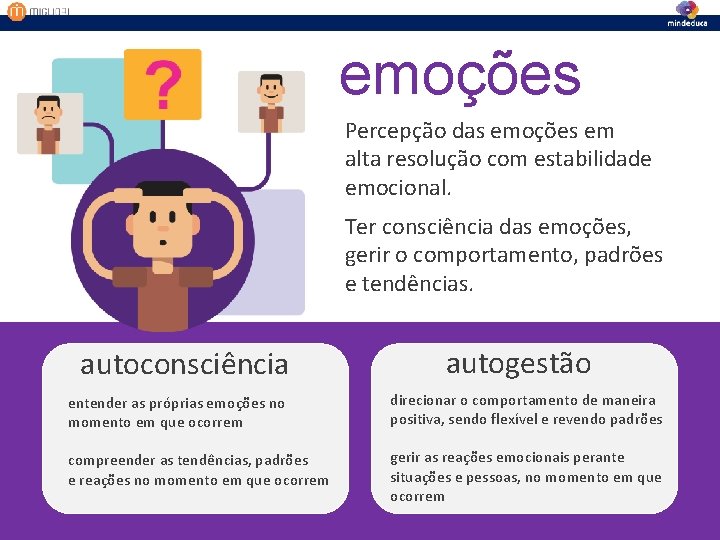 MIGUEL

mindeduca

?

emoções

Percepção das emoções em alta resolução com estabilidade emocional.

Ter consciência das emoções, gerir o comportamento, padrões e tendências.

autoconsciência

entender as próprias emoções no momento em que ocorrem

compreender as tendências, padrões e reações no momento em que ocorrem

autogestão

direcionar o comportamento de maneira positiva, sendo flexível e revendo padrões

gerir as reações emocionais perante situações e pessoas, no momento em que ocorrem